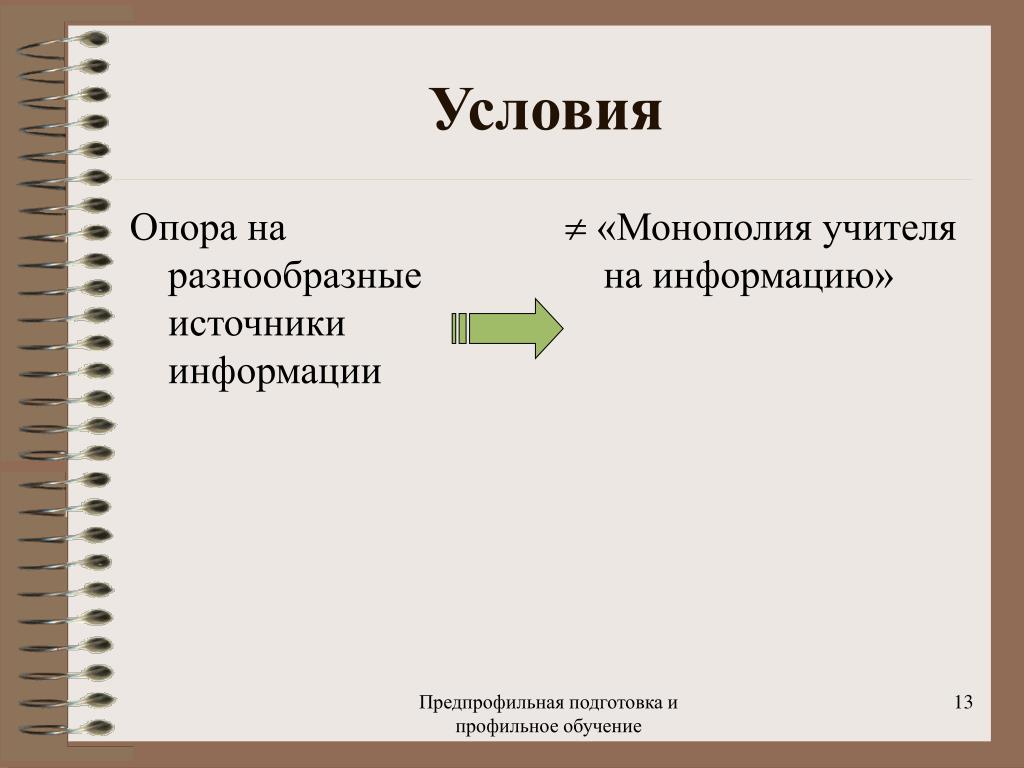 Условия

Опора на разнообразные источники информации

$\neq$ «Монополия учителя на информацию»

Предпрофильная подготовка и профильное обучение

13